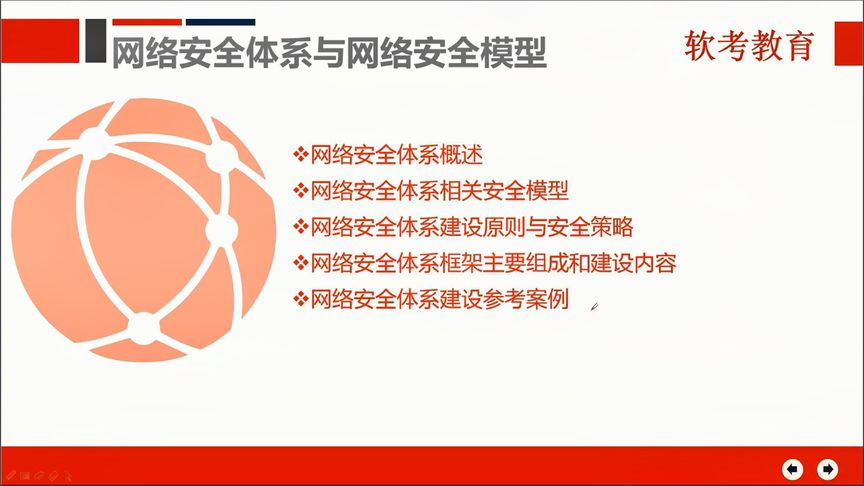 网络安全体系与网络安全模型

软考教育

❖网络安全体系概述
❖网络安全体系相关安全模型
❖网络安全体系建设原则与安全策略
❖网络安全体系框架主要组成和建设内容
❖网络安全体系建设参考案例